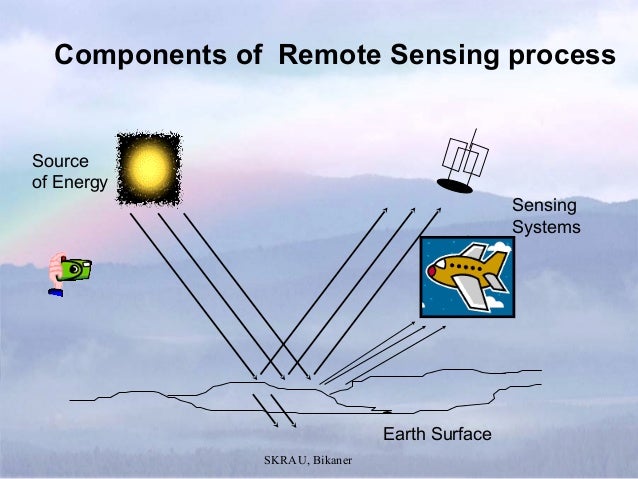 Components of Remote Sensing process

Source of Energy

Sensing Systems

Earth Surface

SKRAU, Bikaner